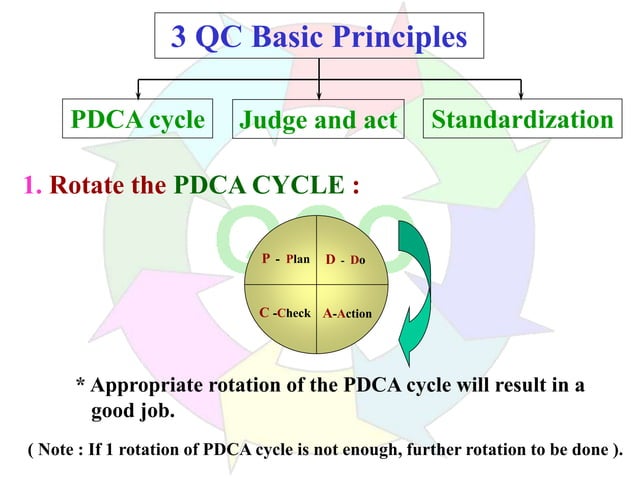 3 QC Basic Principles

PDCA cycle

Judge and act

Standardization

1. Rotate the PDCA CYCLE :

P - Plan

D - Do

C -Check

A-Action

* Appropriate rotation of the PDCA cycle will result in a good job.

( Note : If 1 rotation of PDCA cycle is not enough, further rotation to be done ).